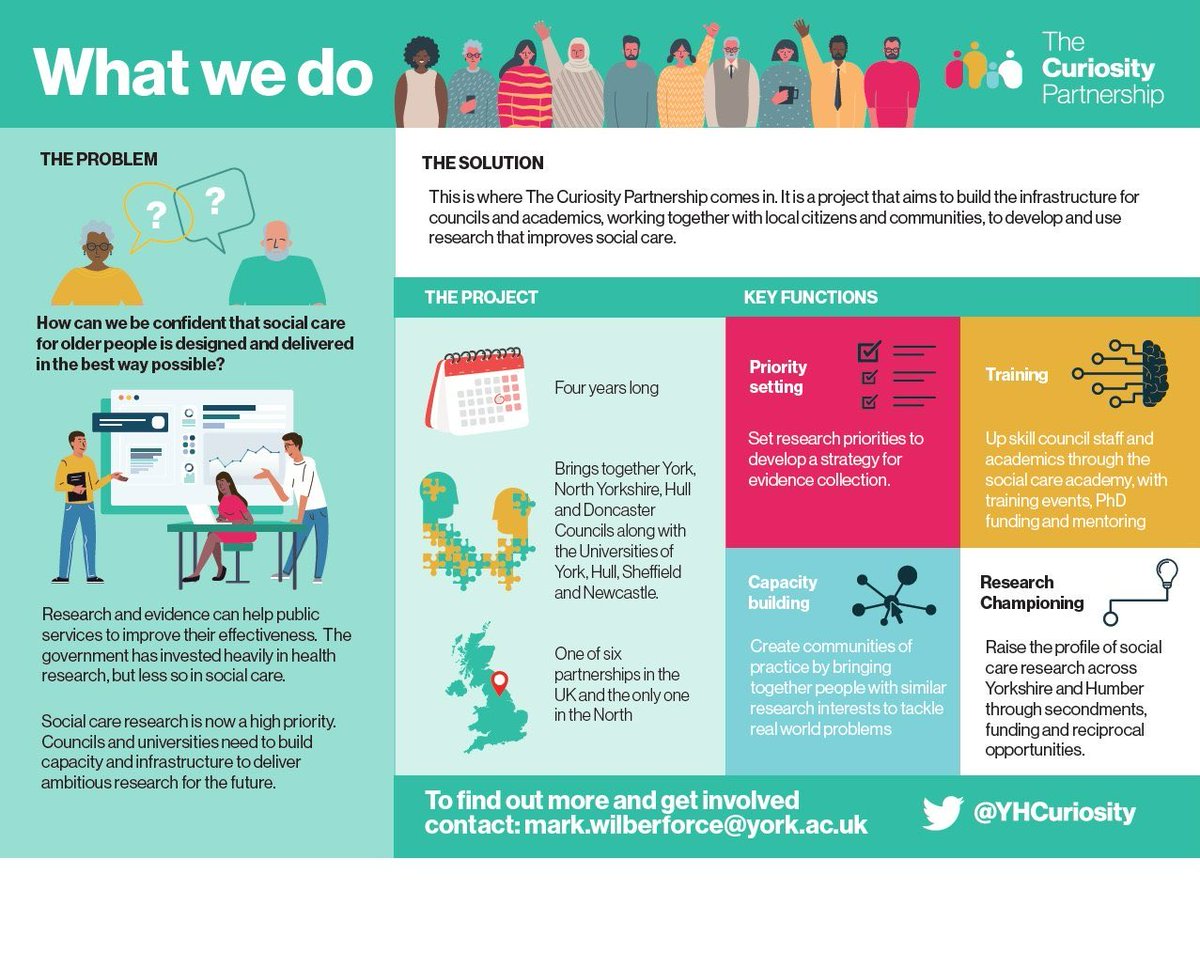 What we do

The Curiosity Partnership

THE PROBLEM

?

?

How can we be confident that social care for older people is designed and delivered in the best way possible?

Research and evidence can help public services to improve their effectiveness. The government has invested heavily in health research, but less so in social care.

Social care research is now a high priority. Councils and universities need to build capacity and infrastructure to deliver ambitious research for the future.

THE SOLUTION

This is where The Curiosity Partnership comes in. It is a project that aims to build the infrastructure for councils and academics, working together with local citizens and communities, to develop and use research that improves social care.

THE PROJECT

Four years long

Brings together York, North Yorkshire, Hull and Doncaster Councils along with the Universities of York, Hull, Sheffield and Newcastle.

One of six partnerships in the UK and the only one in the North

KEY FUNCTIONS

Priority setting

Set research priorities to develop a strategy for evidence collection.

Training

Up skill council staff and academics through the social care academy, with training events, PhD funding and mentoring

Capacity building

Create communities of practice by bringing together people with similar research interests to tackle real world problems

Research Championing

Raise the profile of social care research across Yorkshire and Humber through secondments, funding and reciprocal opportunities.

To find out more and get involved contact: mark.wilberforce@york.ac.uk

@YHCuriosity